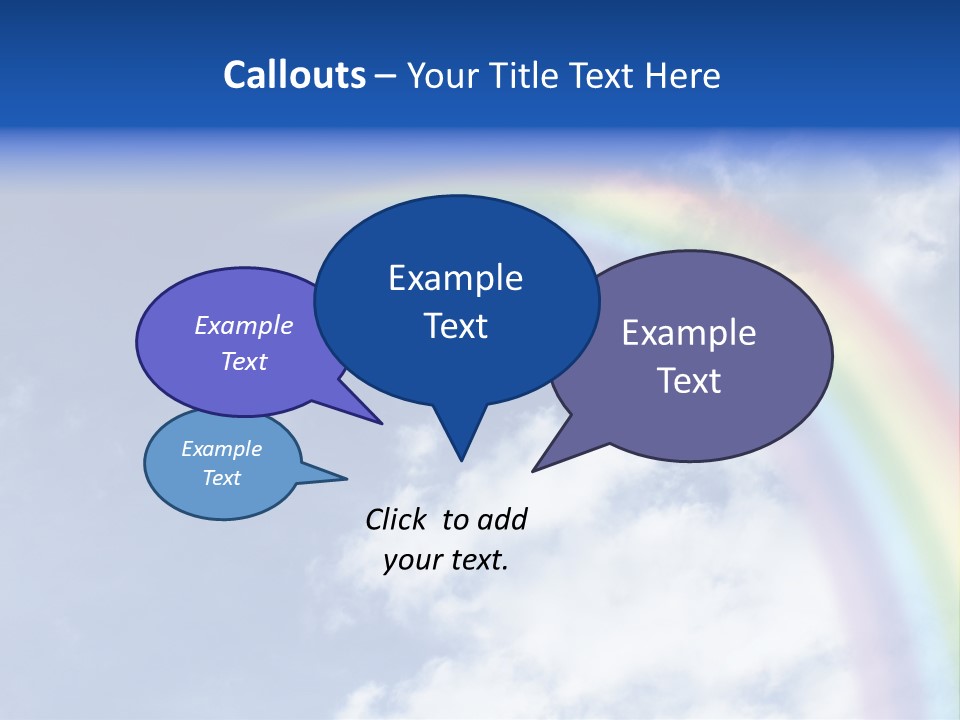 Callouts – Your Title Text Here

Example Text

Example Text

Example Text

Example Text

Click to add your text.